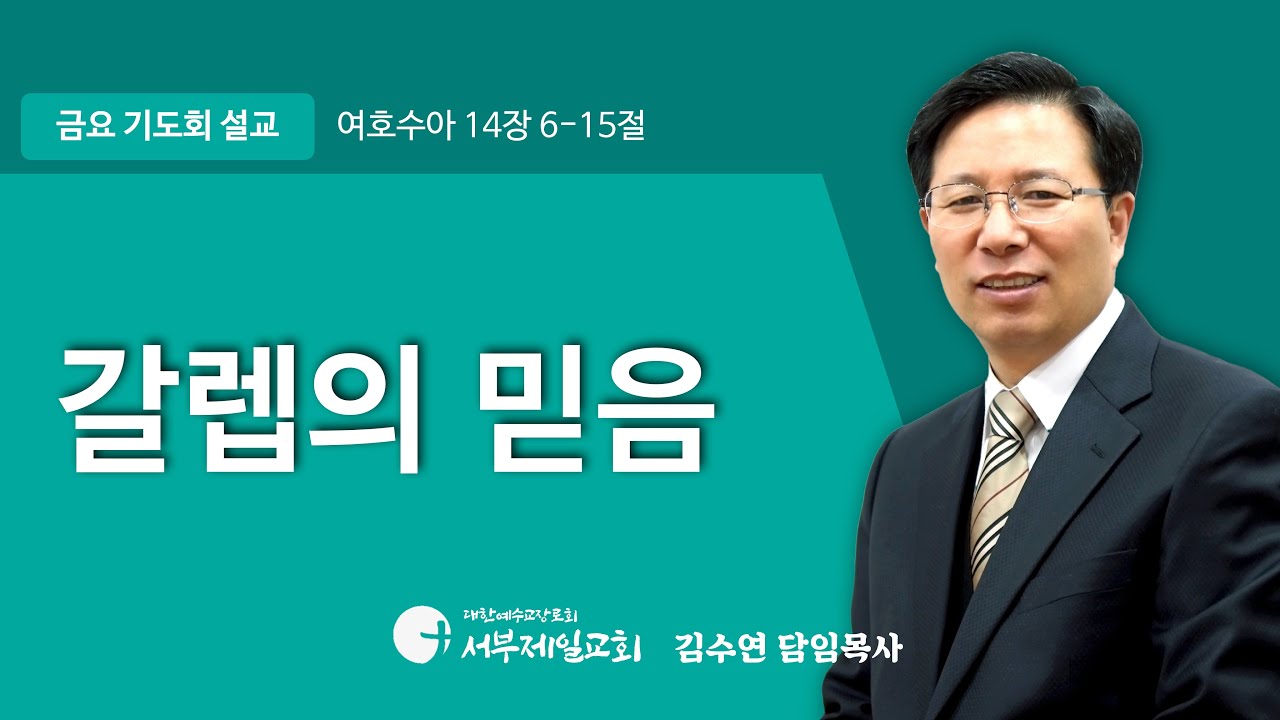 금요 기도회 설교

여호수아 14장 6-15절

갈렙의 믿음

대한예수교장로회
서부제일교회

김수연 담임목사